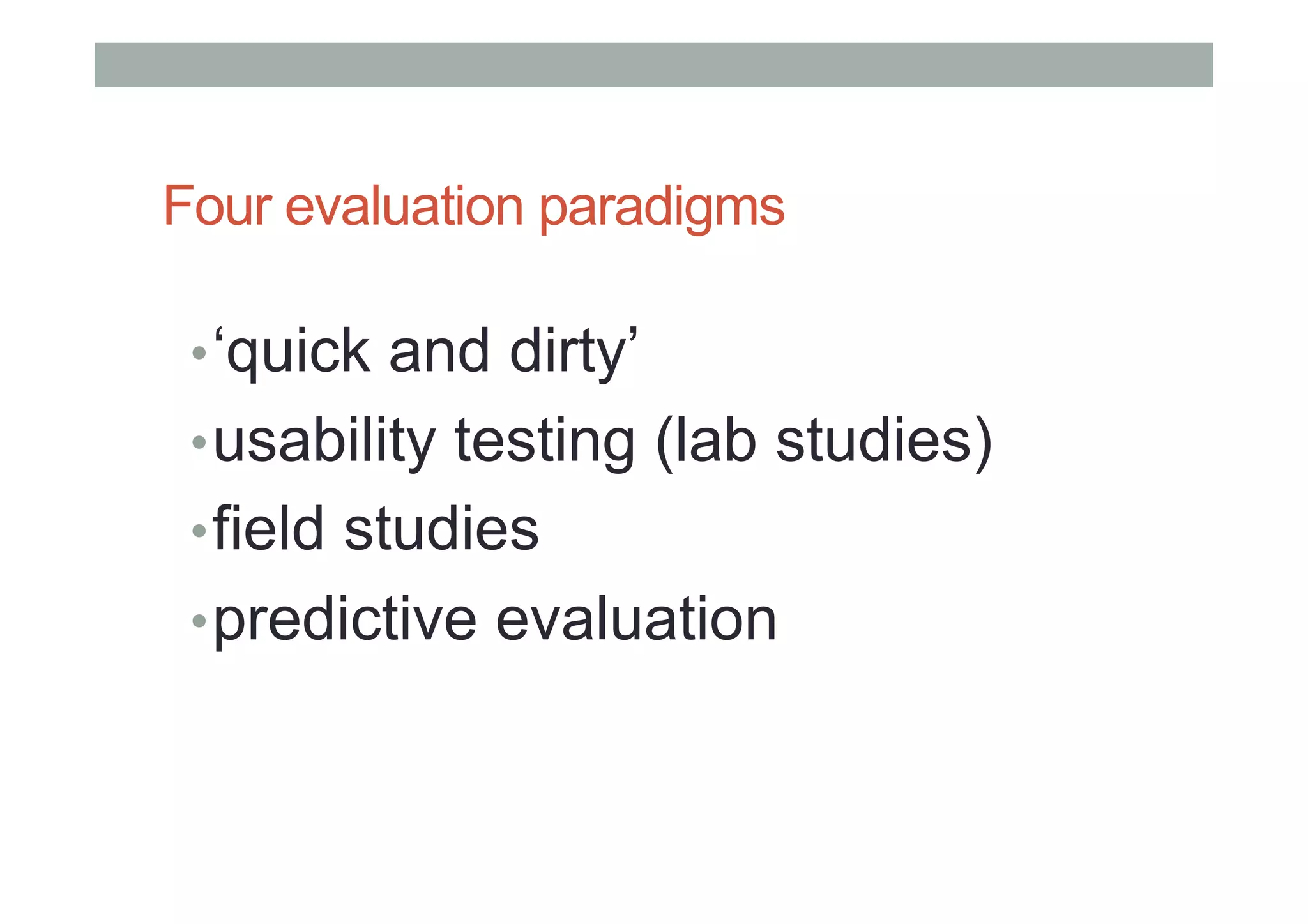 Four evaluation paradigms

• ‘quick and dirty’
• usability testing (lab studies)
• field studies
• predictive evaluation